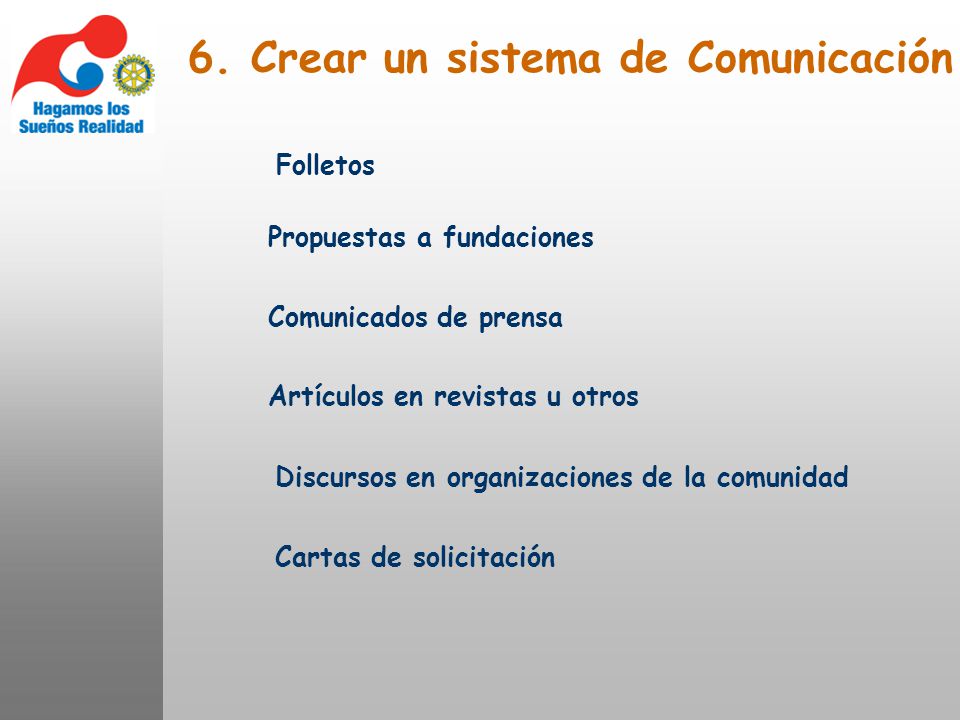 Hagamos los Sueños Realidad

6. Crear un sistema de Comunicación

Folletos

Propuestas a fundaciones

Comunicados de prensa

Artículos en revistas u otros

Discursos en organizaciones de la comunidad

Cartas de solicitación